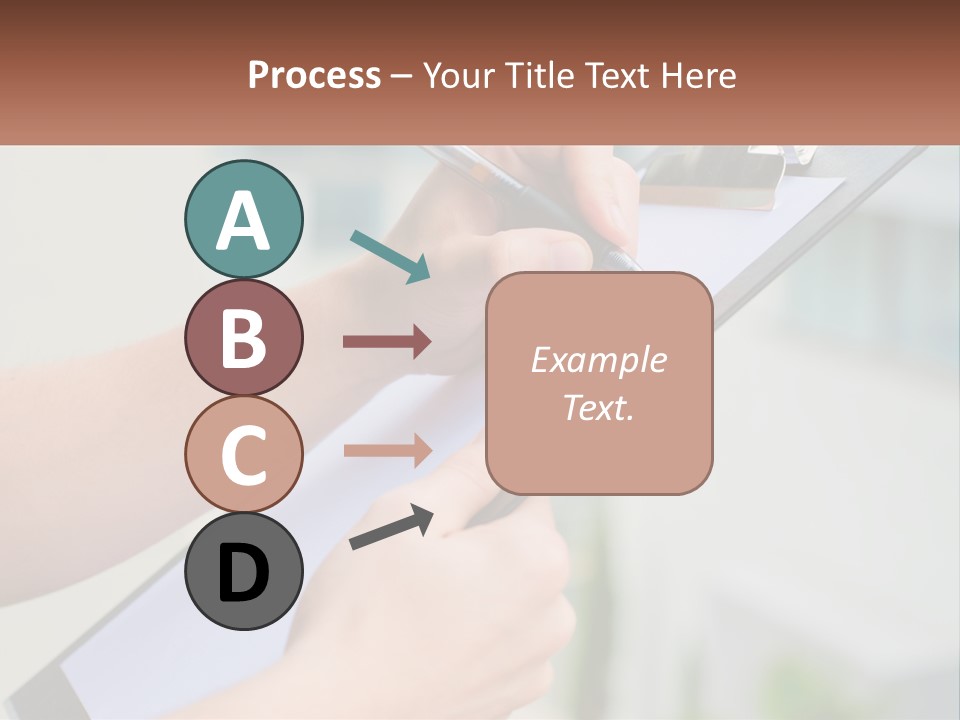 Process – Your Title Text Here

A

B

C

D

Example Text.